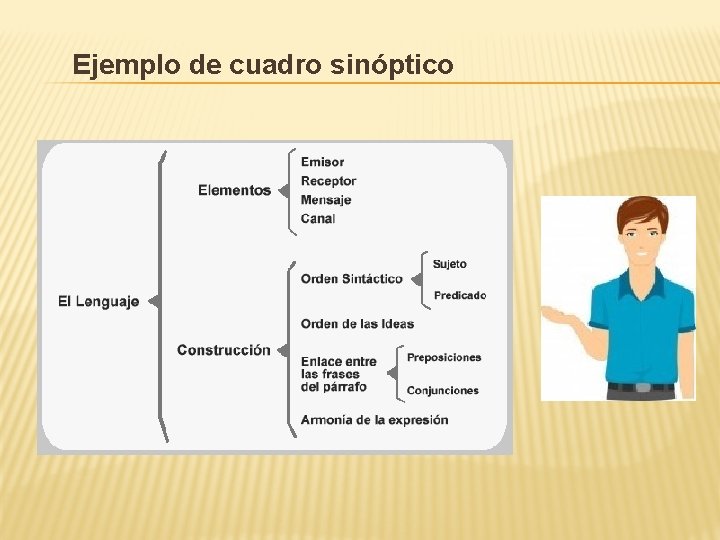 Ejemplo de cuadro sinóptico

El Lenguaje

Elementos
Emisor
Receptor
Mensaje
Canal

Construcción
Orden Sintáctico
Sujeto
Predicado
Orden de las Ideas
Enlace entre las frases del párrafo
Preposiciones
Conjunciones
Armonía de la expresión